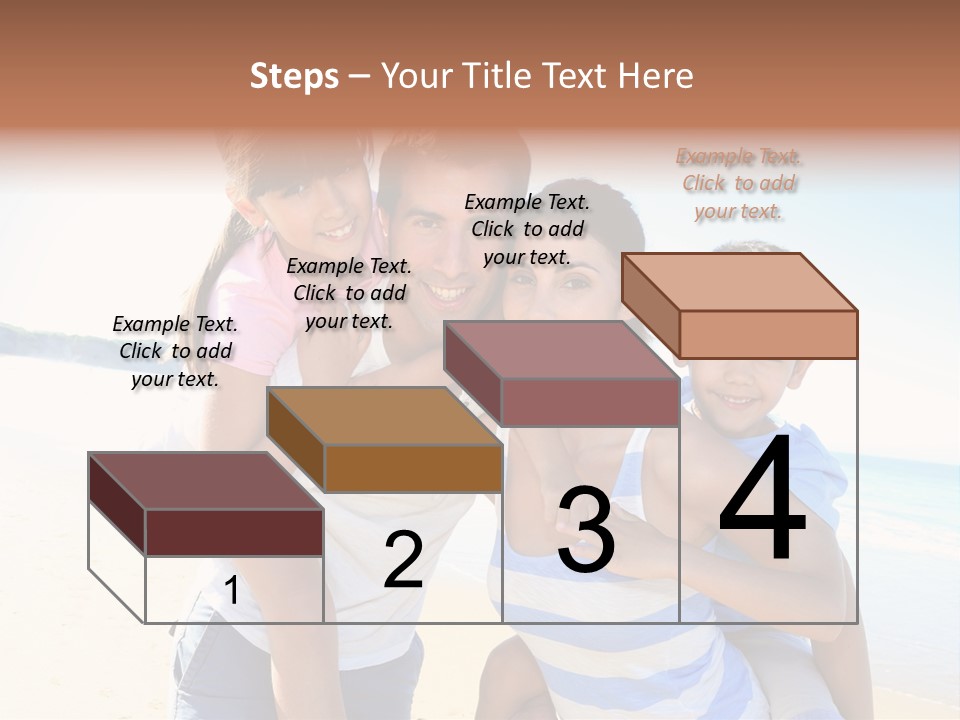 Steps – Your Title Text Here

Example Text. Click to add your text.

Example Text. Click to add your text.

Example Text. Click to add your text.

Example Text. Click to add your text.

1

2

3

4